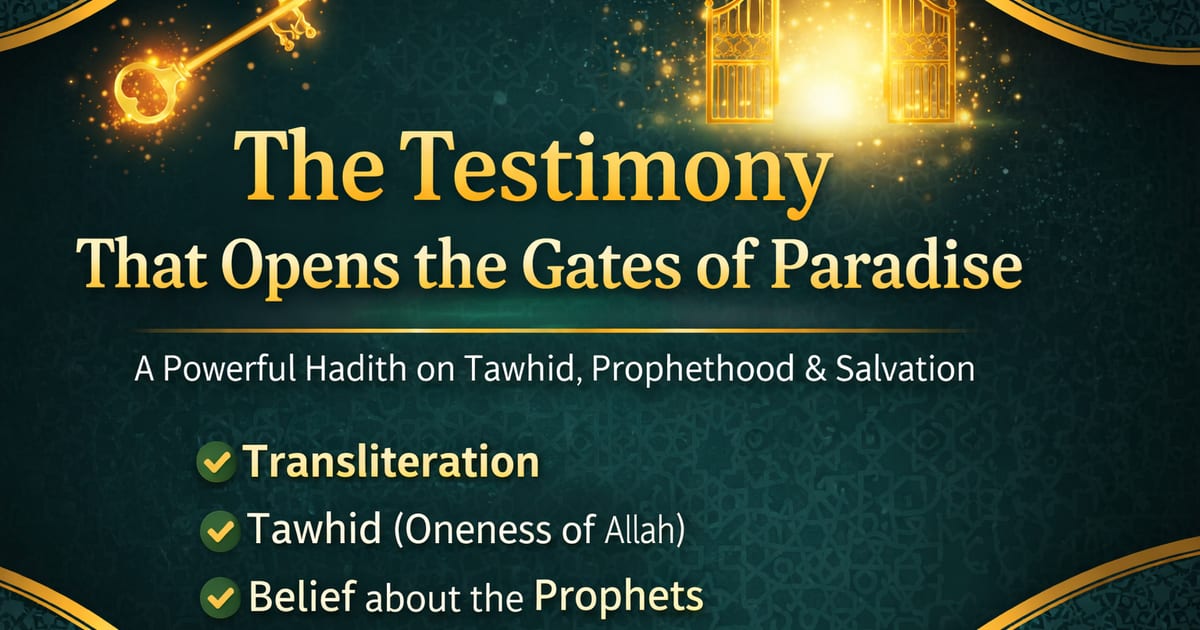 The Testimony
That Opens the Gates of Paradise

A Powerful Hadith on Tawhid, Prophethood & Salvation

Transliteration
Tawhid (Oneness of Allah)
Belief about the Prophets